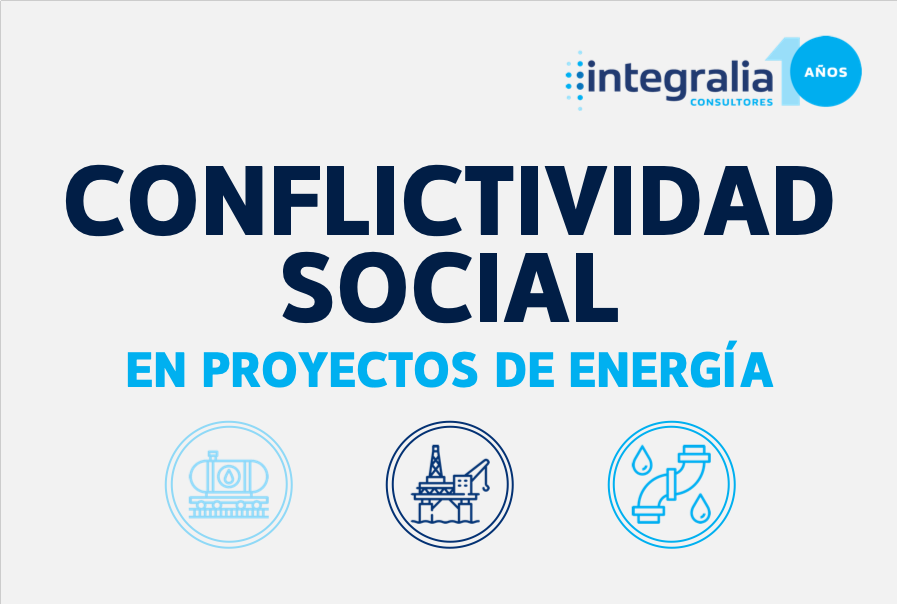 integralia CONSULTORES 10 AÑOS

CONFLICTIVIDAD SOCIAL

EN PROYECTOS DE ENERGÍA